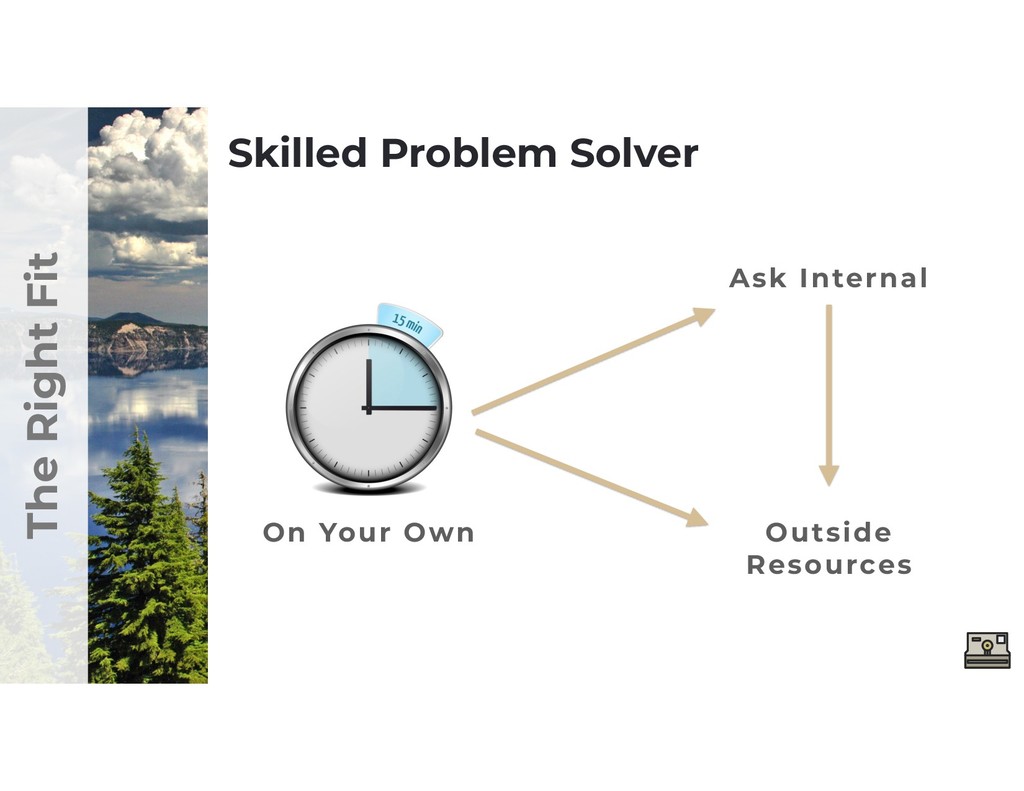 The Right Fit

Skilled Problem Solver

15 min

On Your Own

Ask Internal

Outside Resources